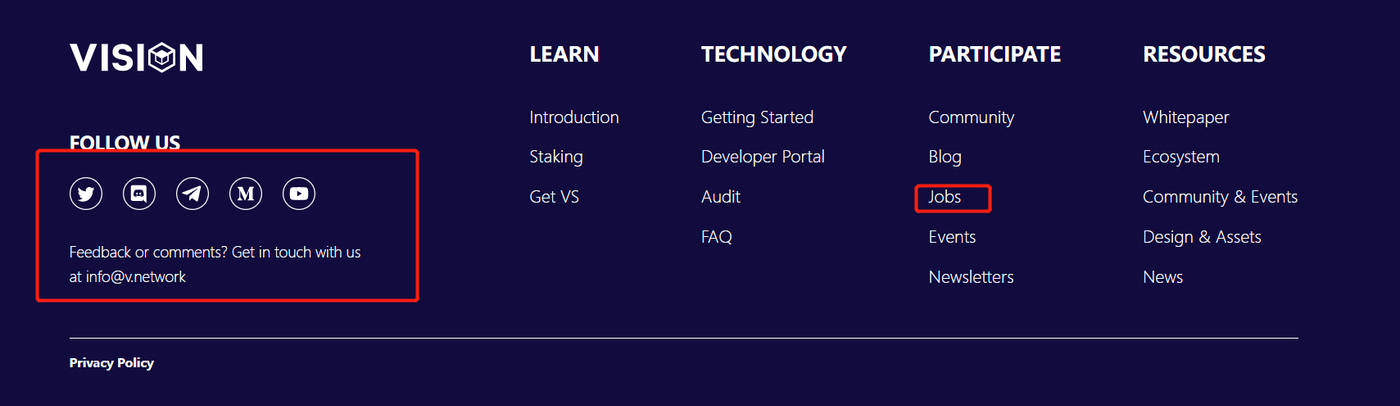 VISION

FOLLOW US

Feedback or comments? Get in touch with us at info@v.network

LEARN

Introduction

Staking

Get VS

TECHNOLOGY

Getting Started

Developer Portal

Audit

FAQ

PARTICIPATE

Community

Blog

Jobs

Events

Newsletters

RESOURCES

Whitepaper

Ecosystem

Community & Events

Design & Assets

News

Privacy Policy